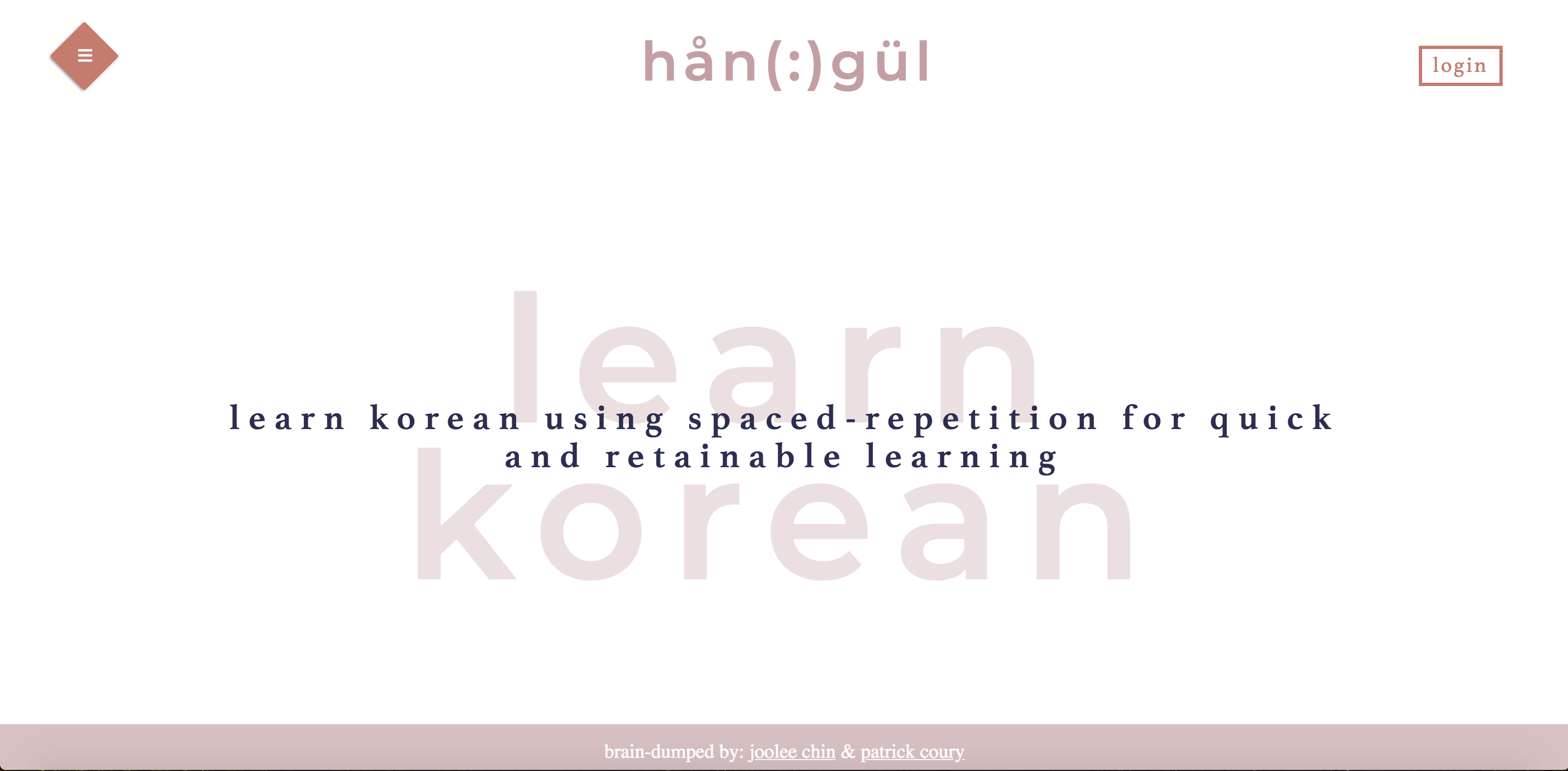 hån(:)gül

login

learn korean

learn korean using spaced-repetition for quick and retainable learning

brain-dumped by: joolee chin & patrick coury